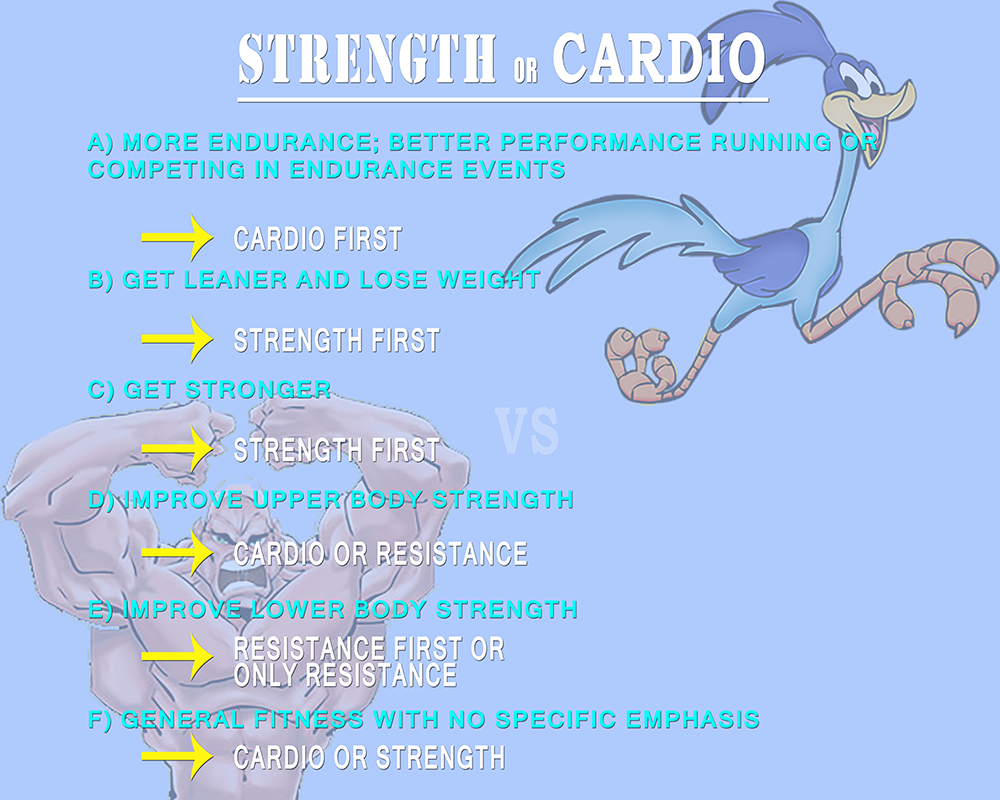 STRENGTH OR CARDIO

A) MORE ENDURANCE; BETTER PERFORMANCE RUNNING OR COMPETING IN ENDURANCE EVENTS

CARDIO FIRST

B) GET LEANER AND LOSE WEIGHT

STRENGTH FIRST

C) GET STRONGER

VS

STRENGTH FIRST

D) IMPROVE UPPER BODY STRENGTH

CARDIO OR RESISTANCE

E) IMPROVE LOWER BODY STRENGTH

RESISTANCE FIRST OR ONLY RESISTANCE

F) GENERAL FITNESS WITH NO SPECIFIC EMPHASIS

CARDIO OR STRENGTH